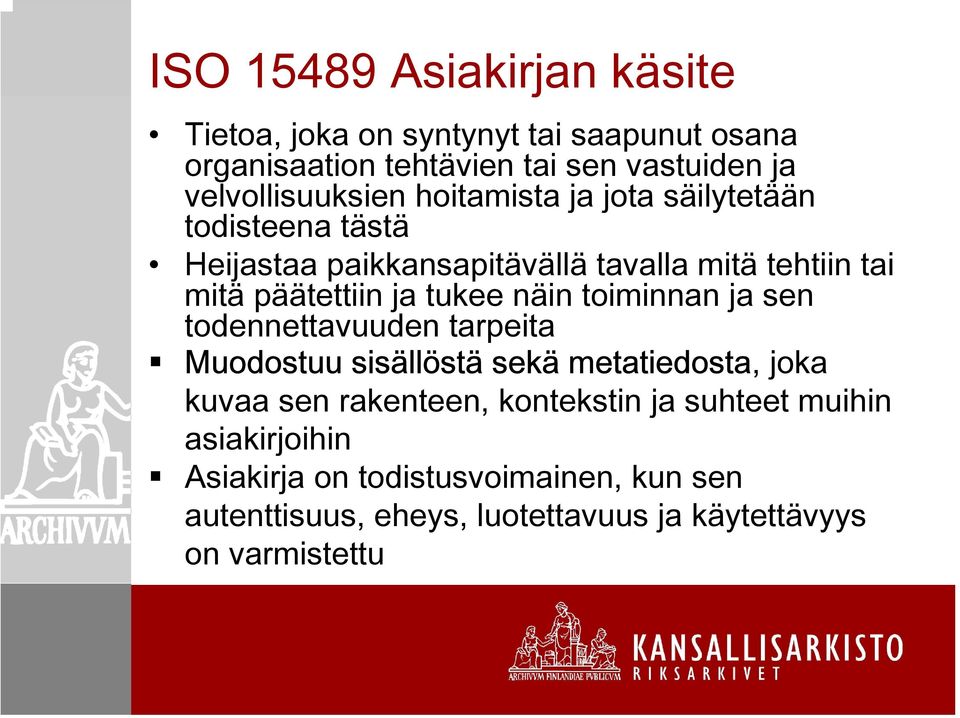 ISO 15489 Asiakirjan käsite

• Tietoa, joka on syntynyt tai saapunut osana organisaation tehtävien tai sen vastuiden ja velvollisuuksien hoitamista ja jota säilytetään todisteena tästä

• Heijastaa paikkansapitävällä tavalla mitä tehtiin tai mitä päätettiin ja tukee näin toiminnan ja sen todennettavuuden tarpeita

▪ Muodostuu sisällöstä sekä metatiedosta, joka kuvaa sen rakenteen, kontekstin ja suhteet muihin asiakirjoihin

▪ Asiakirja on todistusvoimainen, kun sen autenttisuus, eheys, luotettavuus ja käytettävyys on varmistettu

ARCHIVVM

ARCHIVVM FINLANDIAE PVBLICVM

KANSALLISARKISTO
RIKSARKIVET